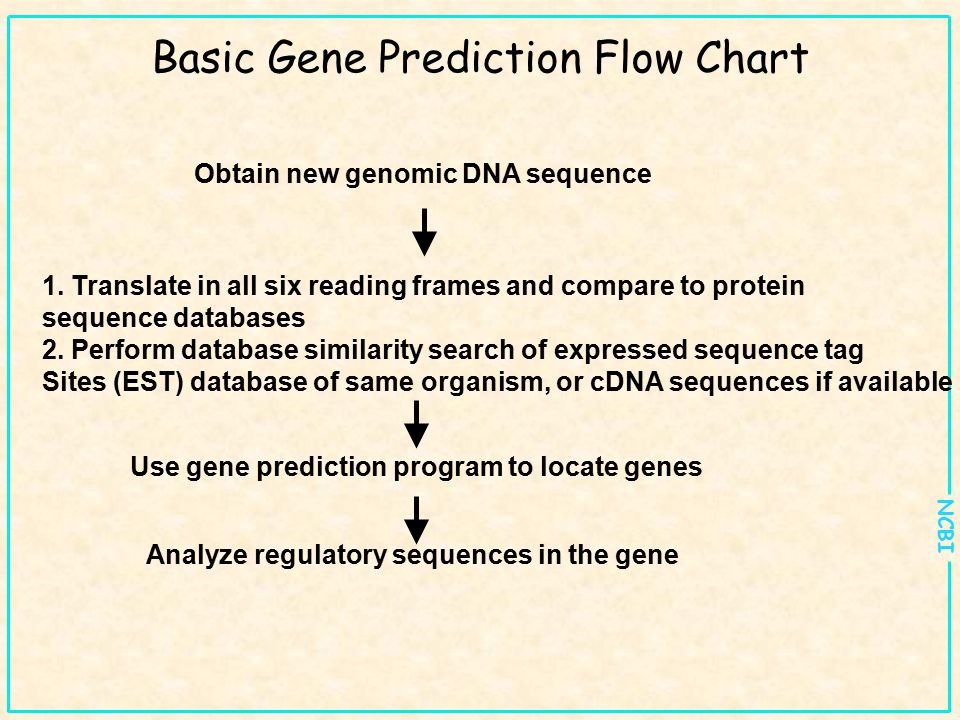 Basic Gene Prediction Flow Chart

Obtain new genomic DNA sequence

1. Translate in all six reading frames and compare to protein sequence databases
2. Perform database similarity search of expressed sequence tag Sites (EST) database of same organism, or cDNA sequences if available

Use gene prediction program to locate genes

Analyze regulatory sequences in the gene

NCBI